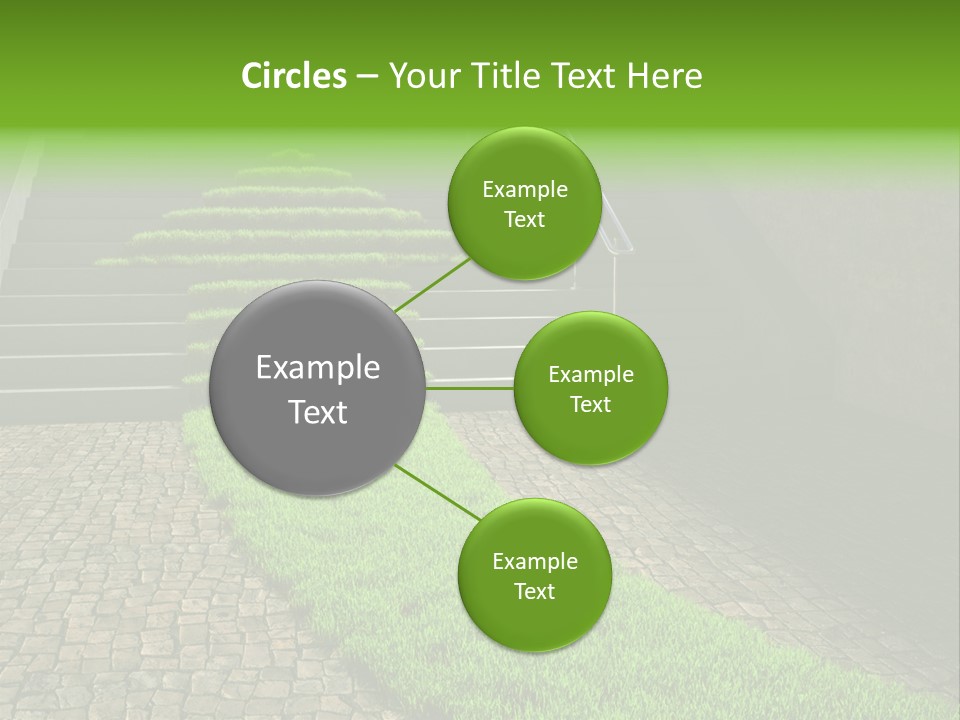 Circles – Your Title Text Here

Example Text

Example Text

Example Text

Example Text